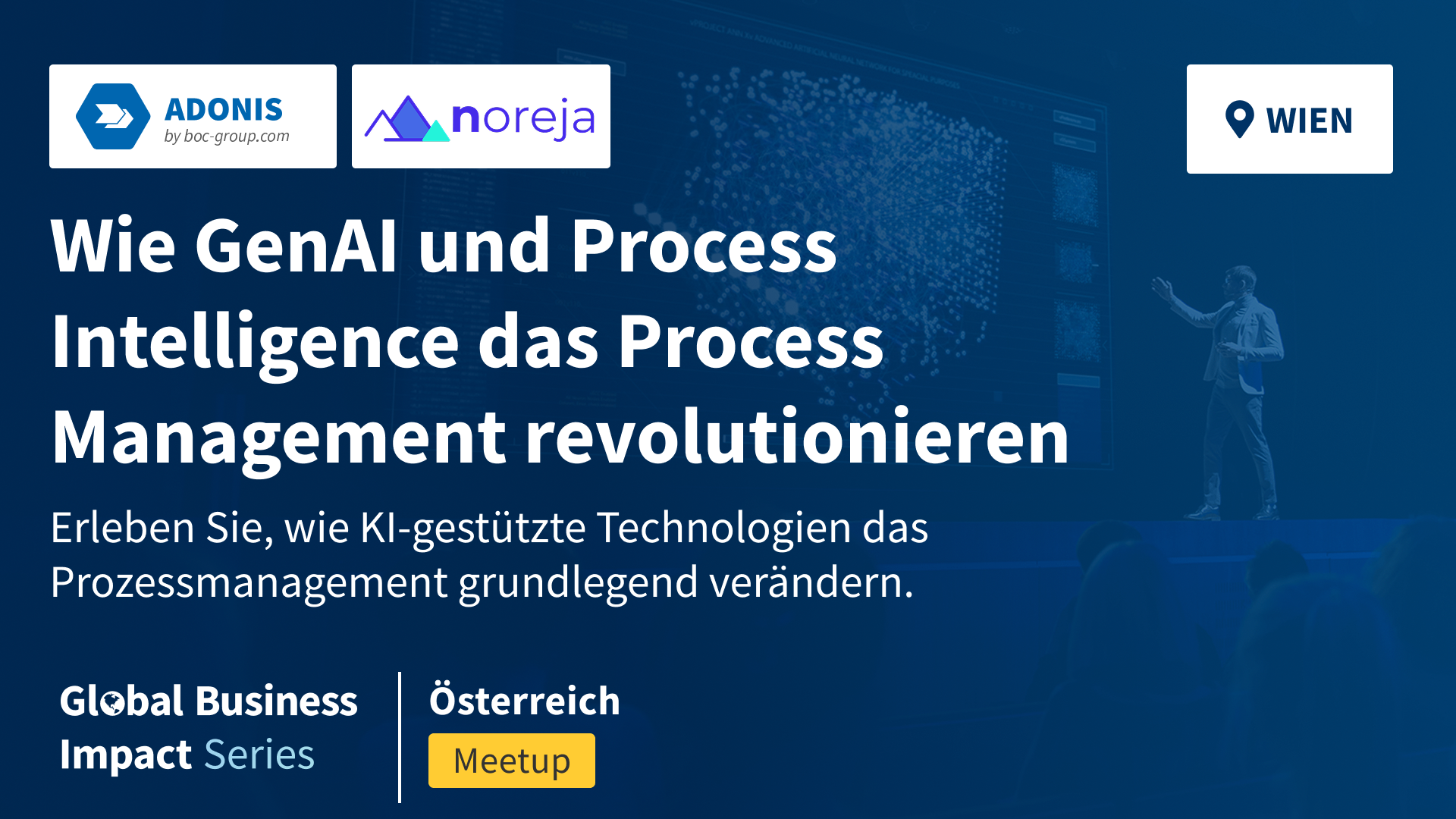 ADONIS
by boc-group.com

noreja

WIEN

Wie GenAI und Process Intelligence das Process Management revolutionieren

Erleben Sie, wie KI-gestützte Technologien das Prozessmanagement grundlegend verändern.

Global Business Impact Series

Österreich

Meetup